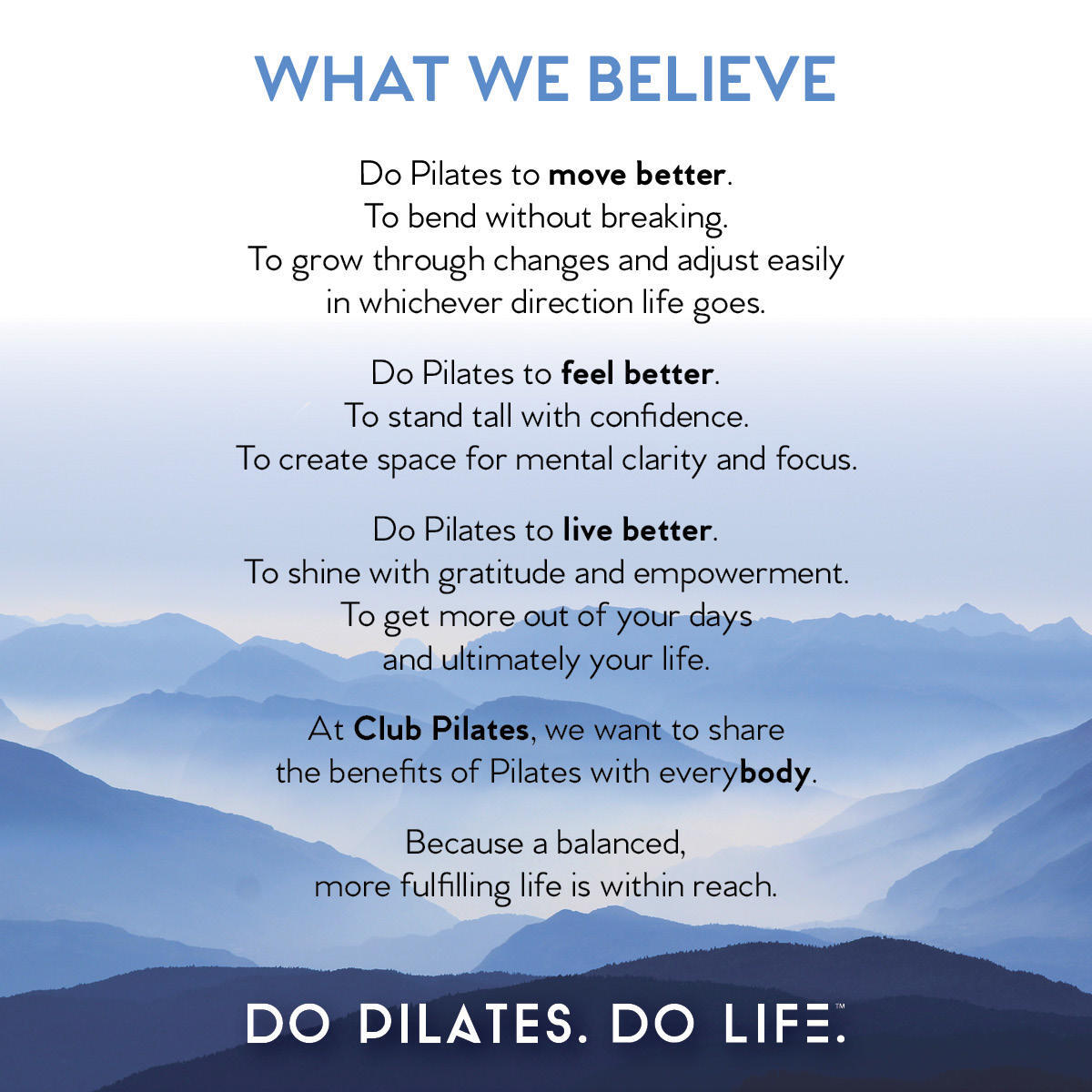 WHAT WE BELIEVE

Do Pilates to move better.
To bend without breaking.
To grow through changes and adjust easily in whichever direction life goes.

Do Pilates to feel better.
To stand tall with confidence.
To create space for mental clarity and focus.

Do Pilates to live better.
To shine with gratitude and empowerment.
To get more out of your days and ultimately your life.

At Club Pilates, we want to share the benefits of Pilates with everybody.

Because a balanced, more fulfilling life is within reach.

DO PILATES. DO LIFE.™